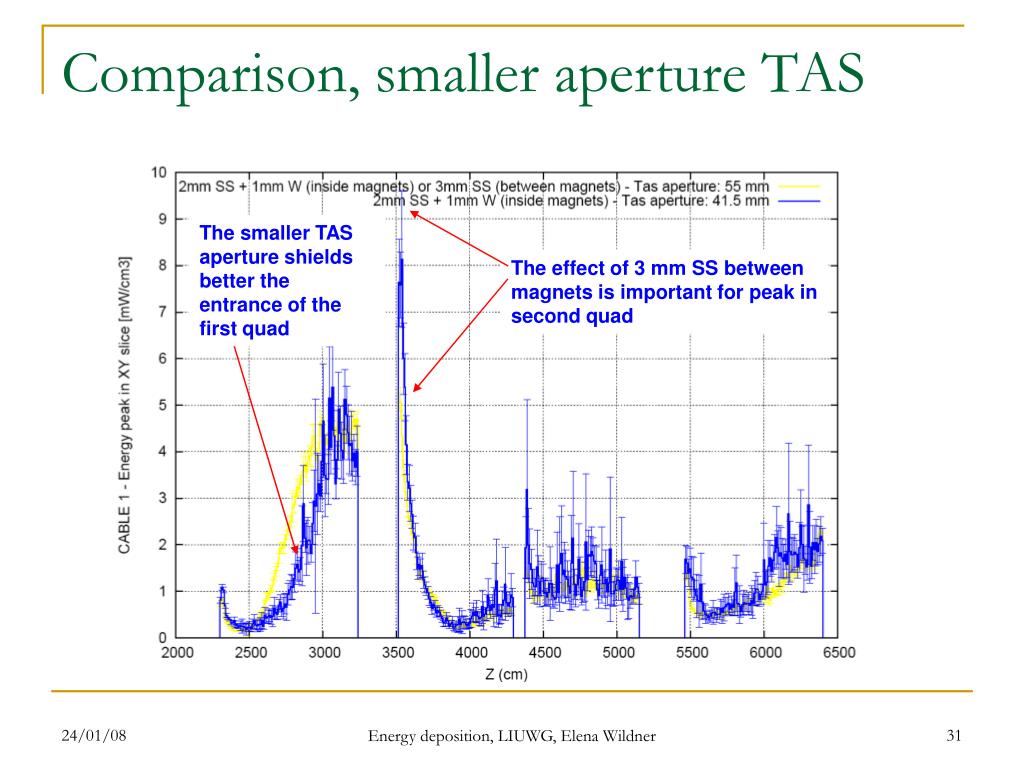 Comparison, smaller aperture TAS

2mm SS + 1mm W (inside magnets) or 3mm SS (between magnets) - Tas aperture: 55 mm
2mm SS + 1mm W (inside magnets) - Tas aperture: 41.5 mm

The smaller TAS aperture shields better the entrance of the first quad

The effect of 3 mm SS between magnets is important for peak in second quad

CABLE 1 - Energy peak in XY slice [mW/cm3]

10
9
8
7
6
5
4
3
2
1
0

2000 2500 3000 3500 4000 4500 5000 5500 6000 6500

Z (cm)

24/01/08

Energy deposition, LIUWG, Elena Wildner

31